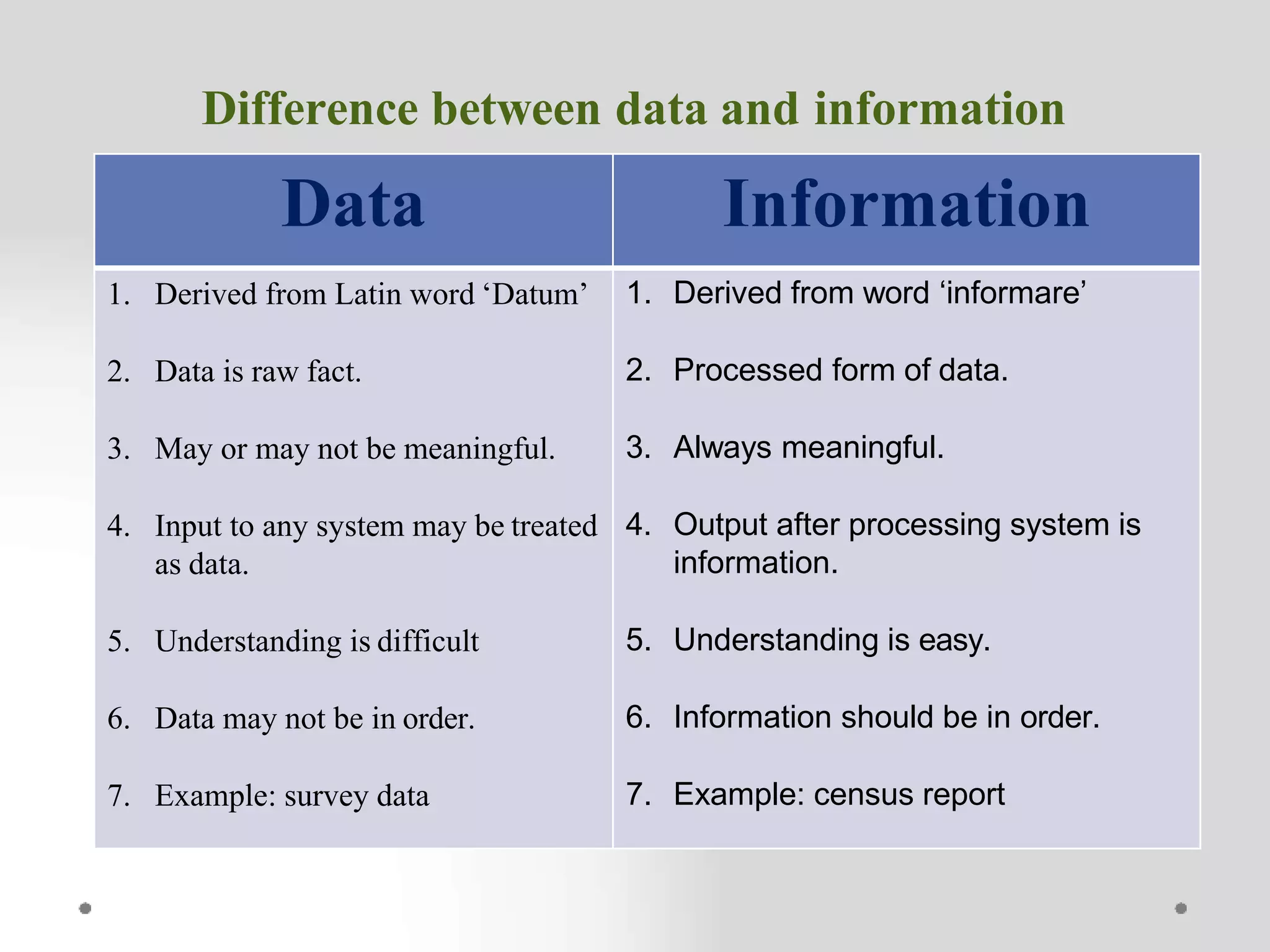 Difference between data and information

| Data | Information |
|---|---|
| 1. Derived from Latin word ‘Datum’ | 1. Derived from word ‘informare’ |
| 2. Data is raw fact. | 2. Processed form of data. |
| 3. May or may not be meaningful. | 3. Always meaningful. |
| 4. Input to any system may be treated as data. | 4. Output after processing system is information. |
| 5. Understanding is difficult | 5. Understanding is easy. |
| 6. Data may not be in order. | 6. Information should be in order. |
| 7. Example: survey data | 7. Example: census report |